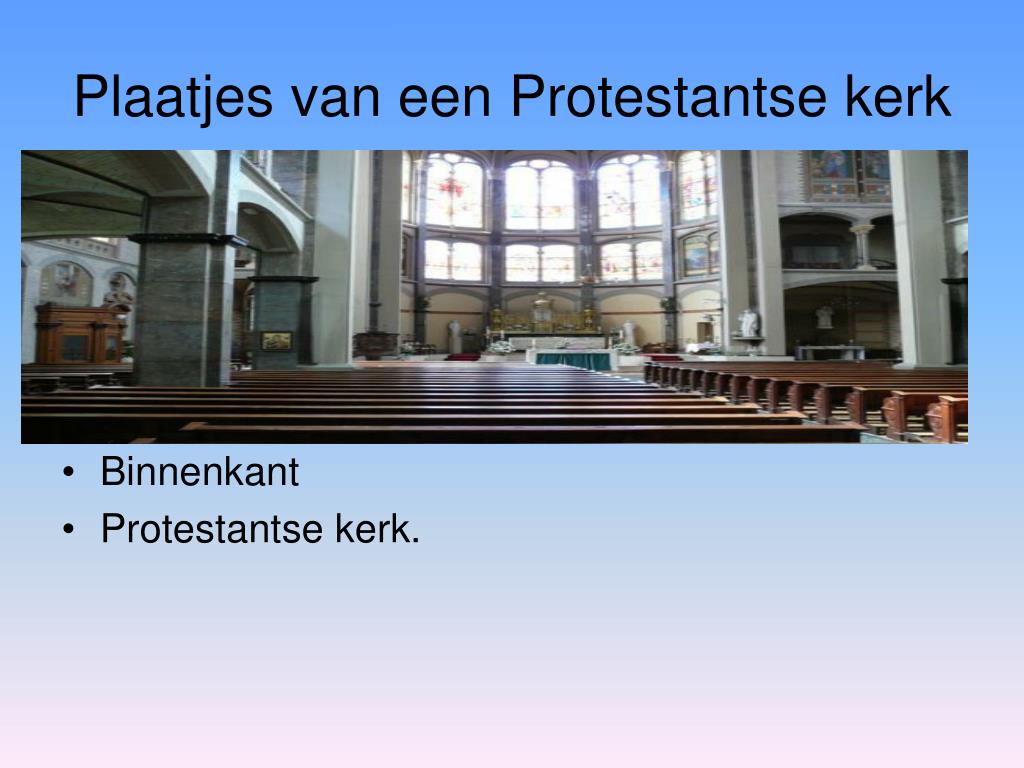 Plaatjes van een Protestantse kerk

• Binnenkant
• Protestantse kerk.